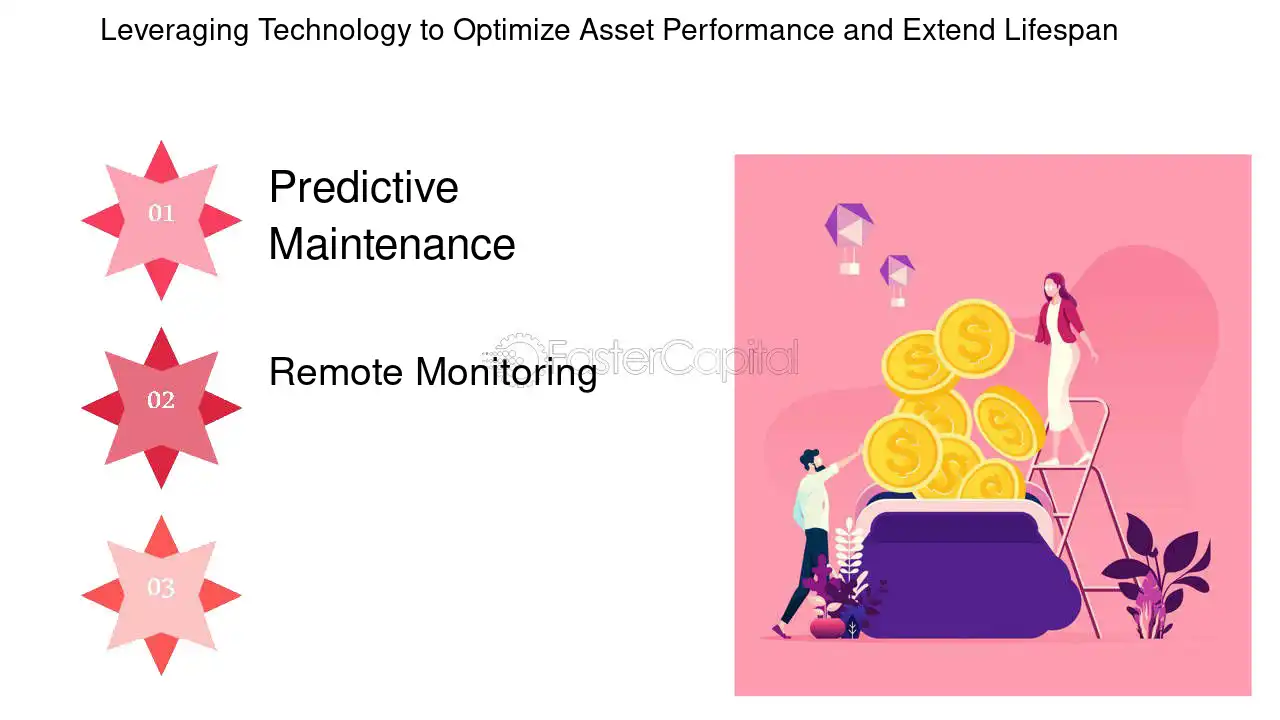 Leveraging Technology to Optimize Asset Performance and Extend Lifespan

01

Predictive Maintenance

02

Remote Monitoring

03

FasterCapital